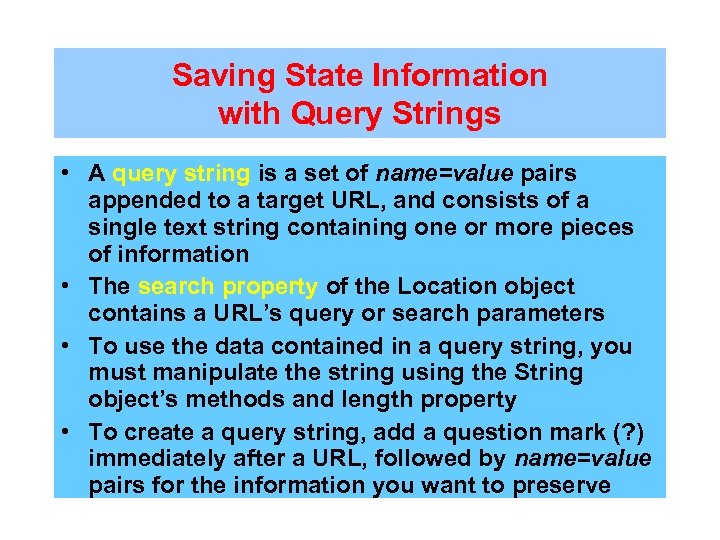 Saving State Information with Query Strings

• A query string is a set of name=value pairs appended to a target URL, and consists of a single text string containing one or more pieces of information

• The search property of the Location object contains a URL's query or search parameters

• To use the data contained in a query string, you must manipulate the string using the String object's methods and length property

• To create a query string, add a question mark (?) immediately after a URL, followed by name=value pairs for the information you want to preserve